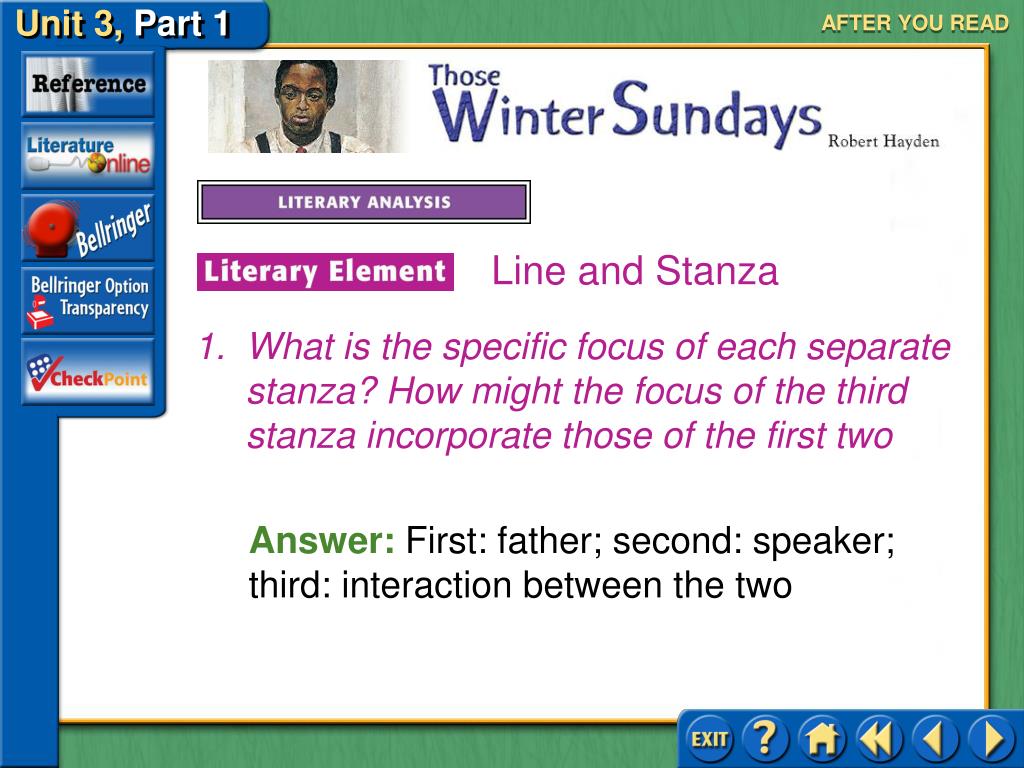 Unit 3, Part 1

AFTER YOU READ

Reference

Literature Online

Bellringer

Bellringer Option Transparency

CheckPoint

Those Winter Sundays

Robert Hayden

LITERARY ANALYSIS

Literary Element Line and Stanza

1. What is the specific focus of each separate stanza? How might the focus of the third stanza incorporate those of the first two

Answer: First: father; second: speaker; third: interaction between the two

EXIT ?